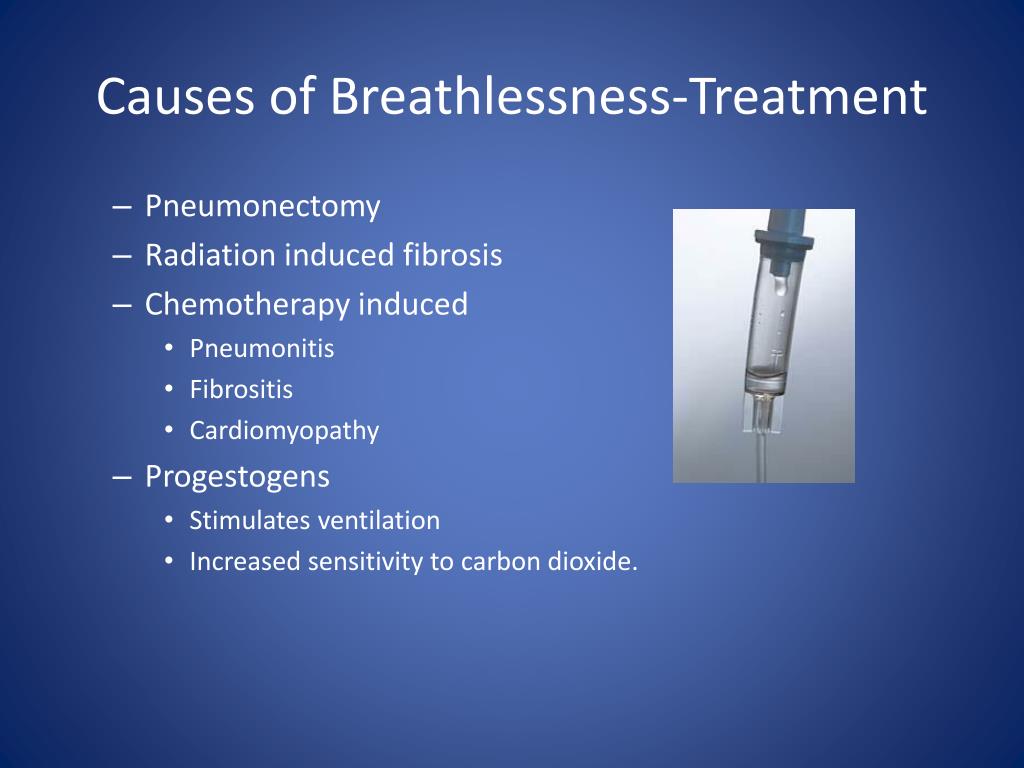 Causes of Breathlessness-Treatment

– Pneumonectomy
– Radiation induced fibrosis
– Chemotherapy induced
• Pneumonitis
• Fibrositis
• Cardiomyopathy
– Progestogens
• Stimulates ventilation
• Increased sensitivity to carbon dioxide.